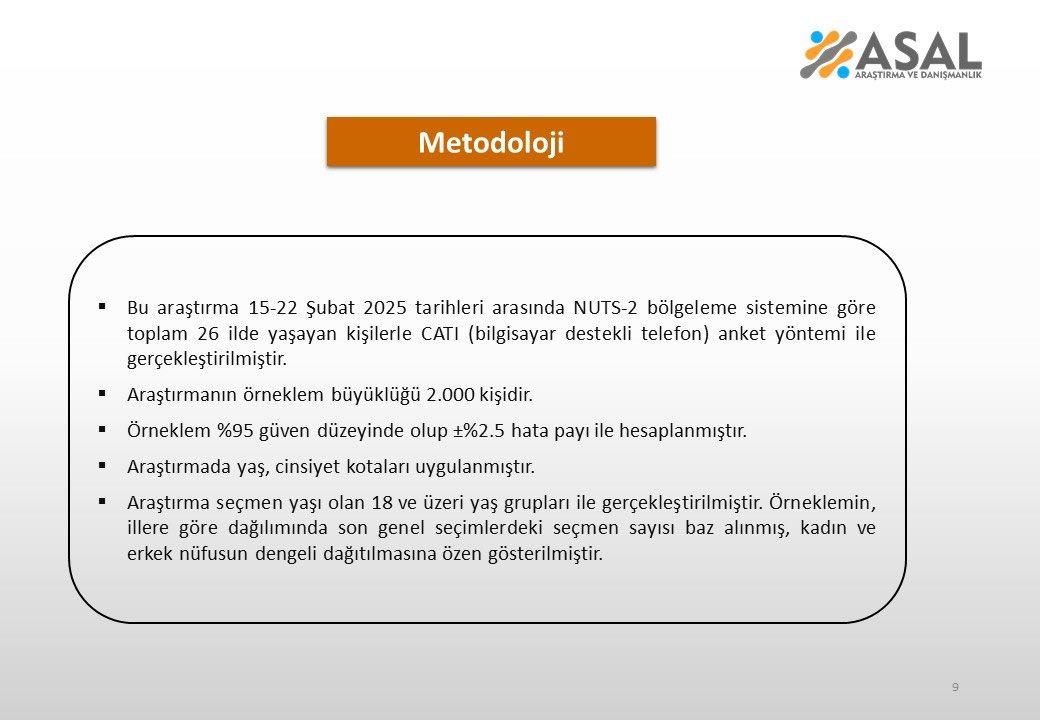 ASAL
ARAŞTIRMA VE DANIŞMANLIK

Metodoloji

▪ Bu araştırma 15-22 Şubat 2025 tarihleri arasında NUTS-2 bölgeleme sistemine göre toplam 26 ilde yaşayan kişilerle CATI (bilgisayar destekli telefon) anket yöntemi ile gerçekleştirilmiştir.

▪ Araştırmanın örneklem büyüklüğü 2.000 kişidir.

▪ Örneklem %95 güven düzeyinde olup ±%2.5 hata payı ile hesaplanmıştır.

▪ Araştırmada yaş, cinsiyet kotaları uygulanmıştır.

▪ Araştırma seçmen yaşı olan 18 ve üzeri yaş grupları ile gerçekleştirilmiştir. Örneklemin, illere göre dağılımında son genel seçimlerdeki seçmen sayısı baz alınmış, kadın ve erkek nüfusun dengeli dağıtılmasına özen gösterilmiştir.

9